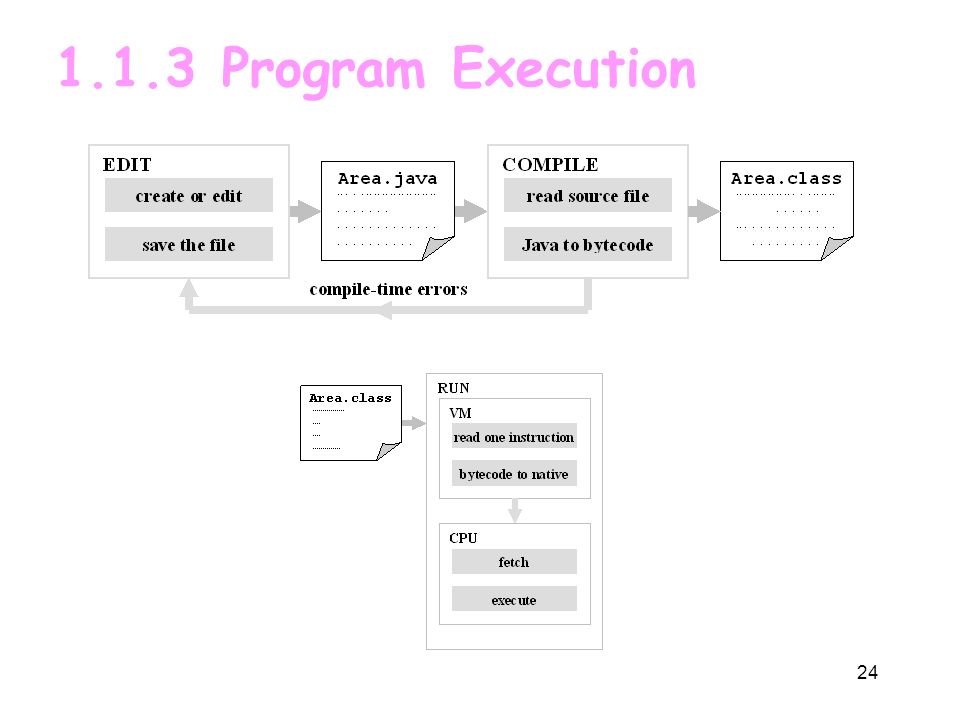 1.1.3 Program Execution

EDIT

create or edit

save the file

Area.java

COMPILE

read source file

Java to bytecode

Area.class

compile-time errors

Area.class

RUN

VM

read one instruction

bytecode to native

CPU

fetch

execute

24